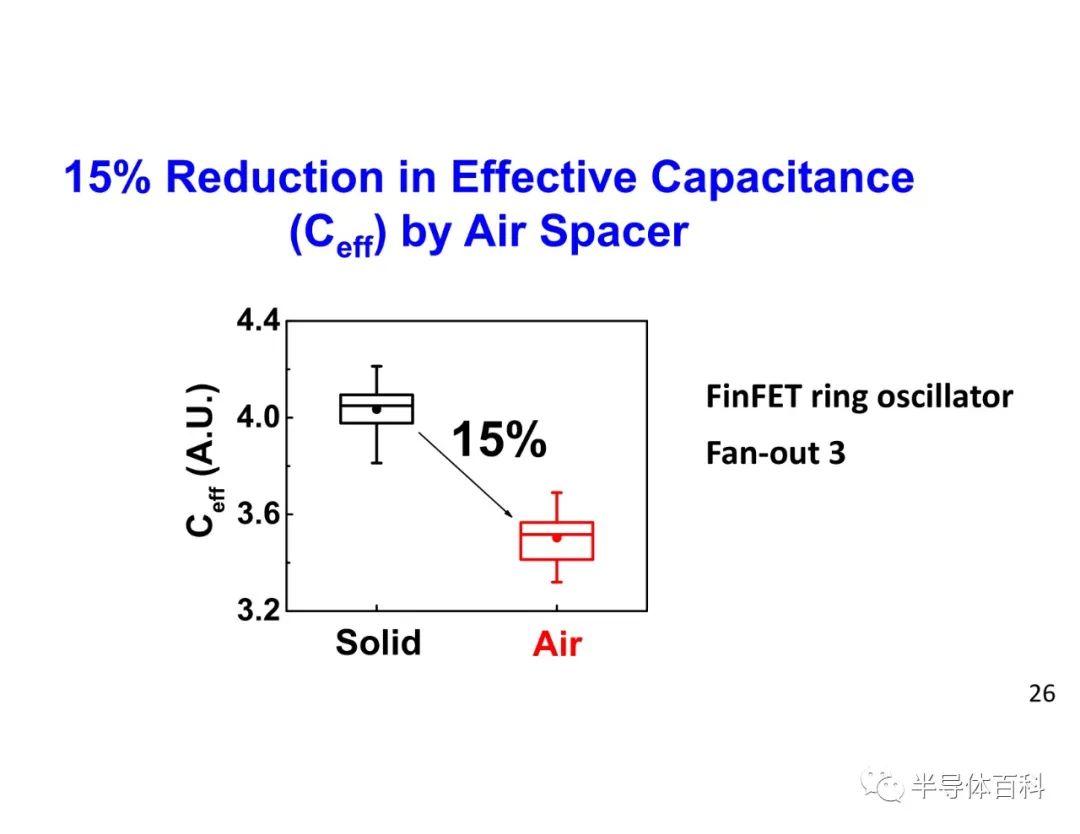 15% Reduction in Effective Capacitance ($C_{eff}$) by Air Spacer

4.4
4.0
3.6
3.2
$C_{eff}$ (A.U.)
15%
Solid
Air

FinFET ring oscillator
Fan-out 3

26

半导体百科